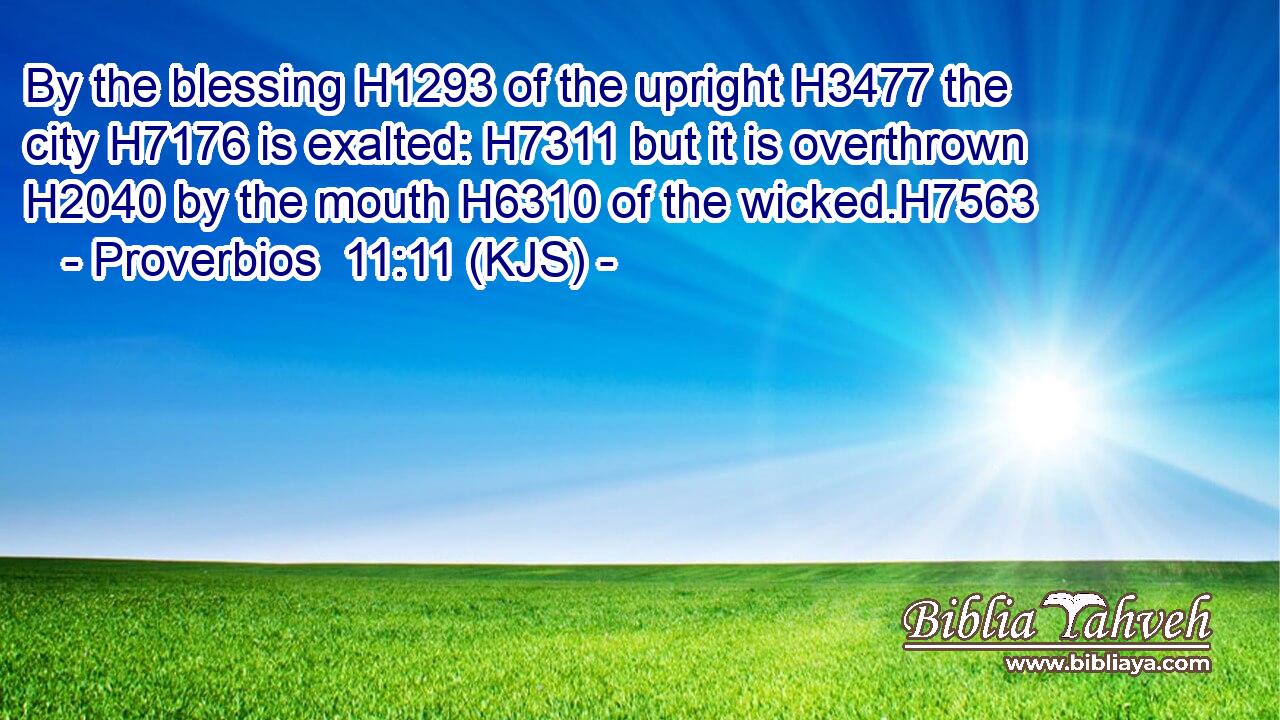 By the blessing H1293 of the upright H3477 the city H7176 is exalted: H7311 but it is overthrown H2040 by the mouth H6310 of the wicked.H7563
- Proverbios 11:11 (KJS) -

Biblia Yahveh
www.bibliaya.com